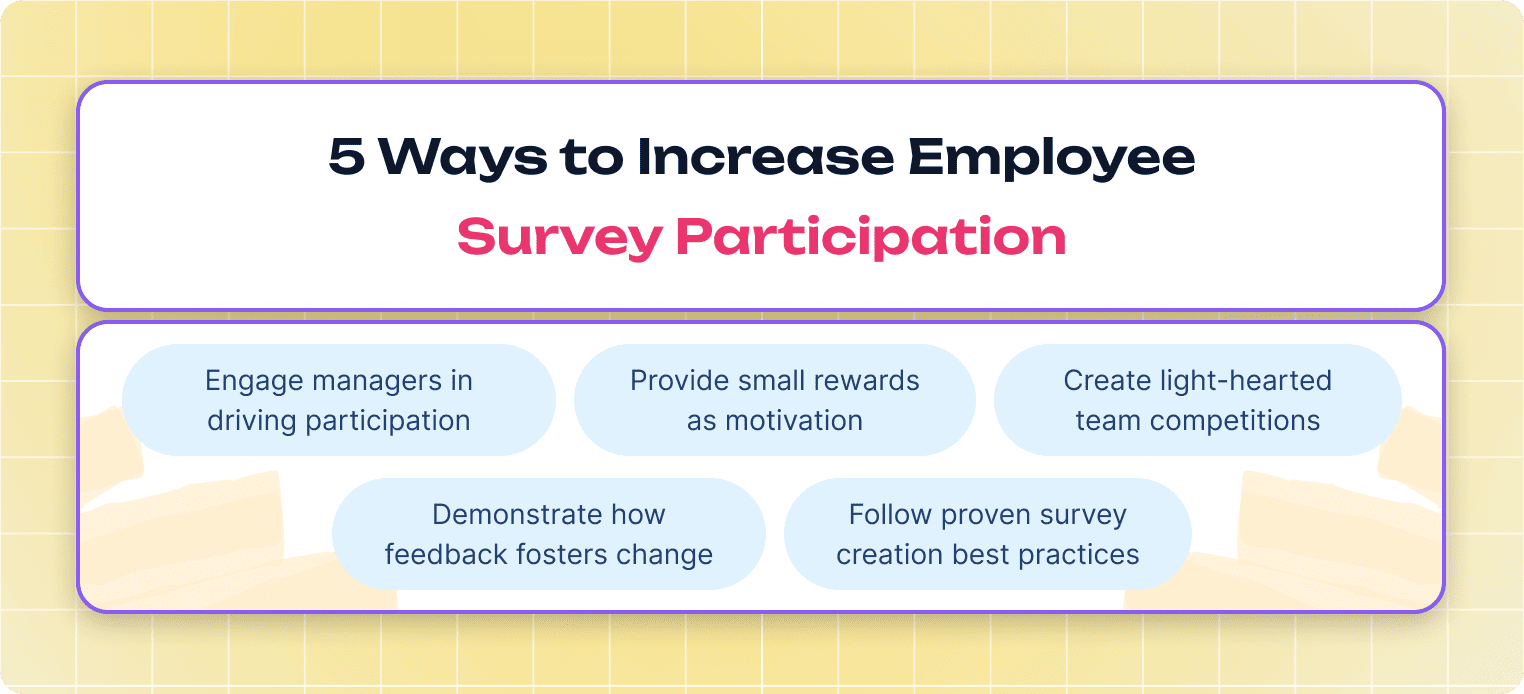 5 Ways to Increase Employee
Survey Participation

Engage managers in driving participation

Provide small rewards as motivation

Create light-hearted team competitions

Demonstrate how feedback fosters change

Follow proven survey creation best practices